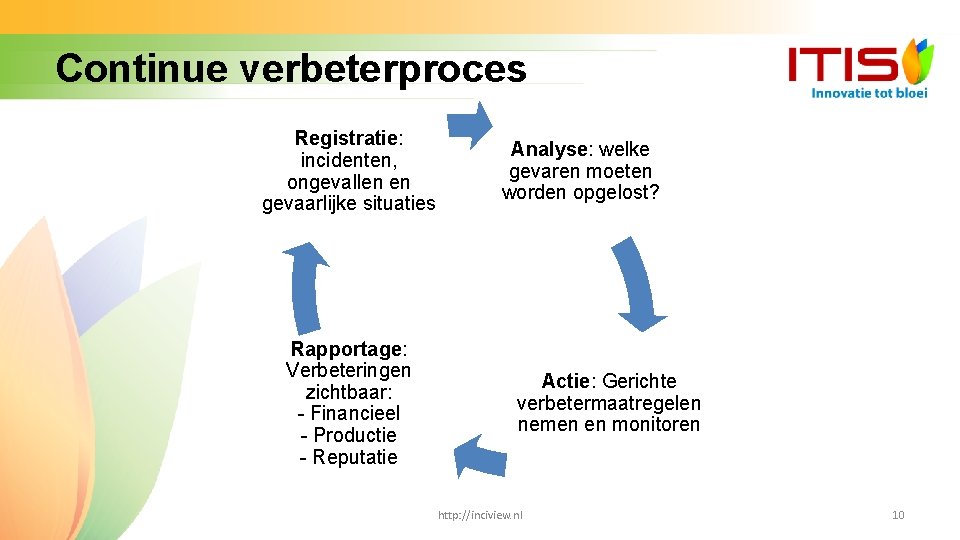 Continue verbeterproces

ITIS
Innovatie tot bloei

Registratie: incidenten, ongevallen en gevaarlijke situaties

Analyse: welke gevaren moeten worden opgelost?

Actie: Gerichte verbetermaatregelen nemen en monitoren

Rapportage: Verbeteringen zichtbaar:
- Financieel
- Productie
- Reputatie

http://inciview.nl

10